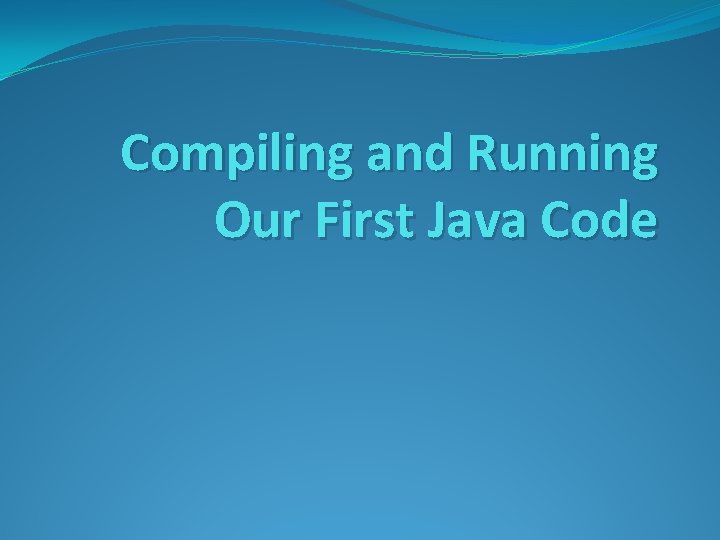 Compiling and Running Our First Java Code